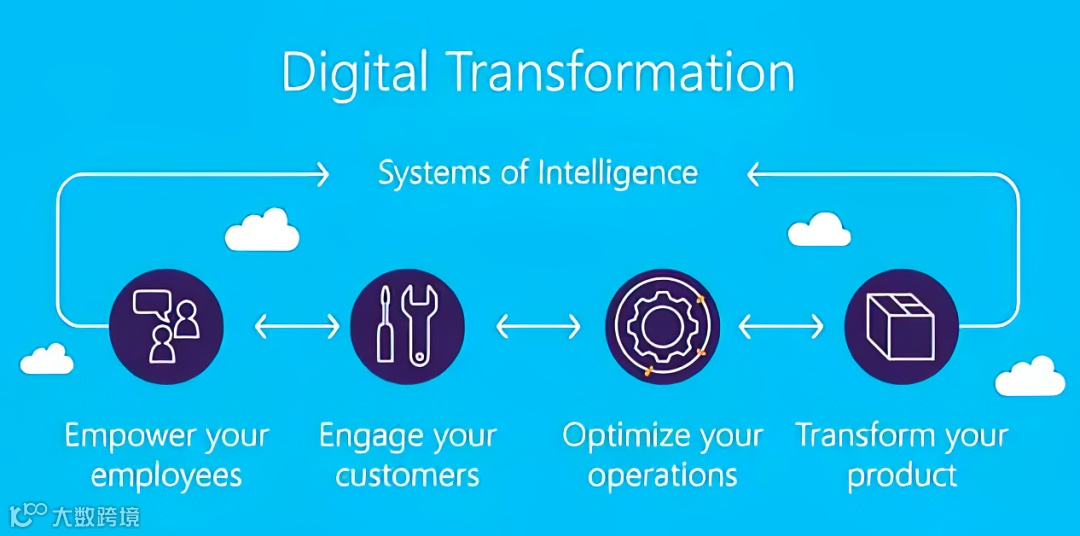 Digital Transformation

Systems of Intelligence

Empower your employees

Engage your customers

Optimize your operations

Transform your product

大数跨境